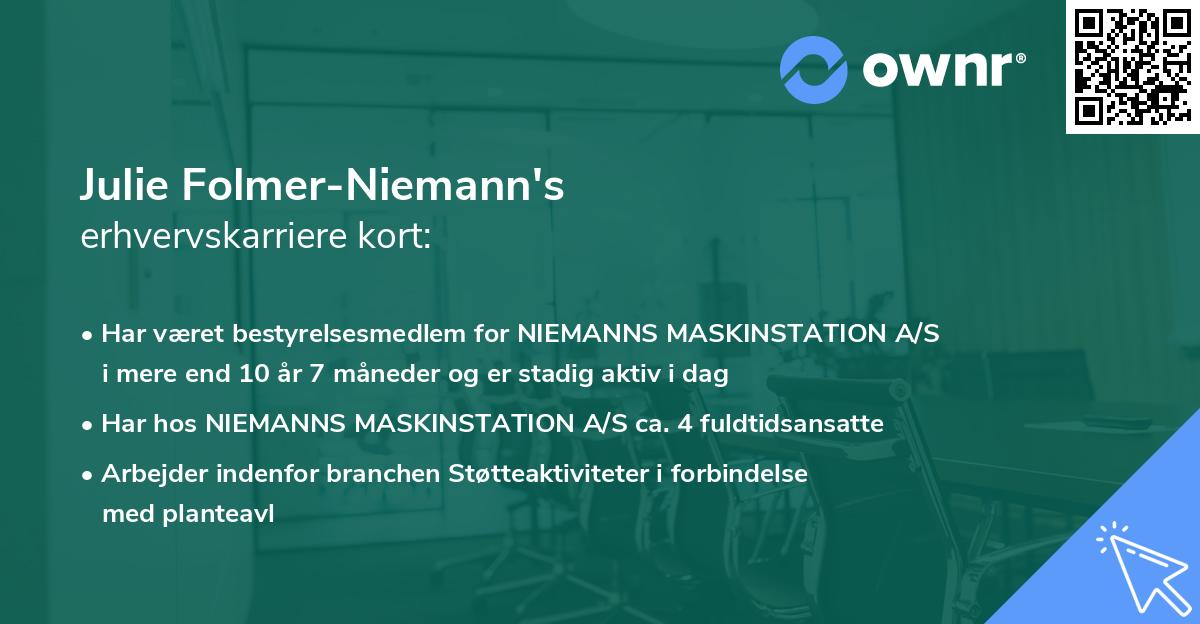 ownr®

Julie Folmer-Niemann's
erhvervskarriere kort:

• Har været bestyrelsesmedlem for NIEMANNS MASKINSTATION A/S i mere end 10 år 7 måneder og er stadig aktiv i dag

• Har hos NIEMANNS MASKINSTATION A/S ca. 4 fuldtidsansatte

• Arbejder indenfor branchen Støtteaktiviteter i forbindelse med planteavl